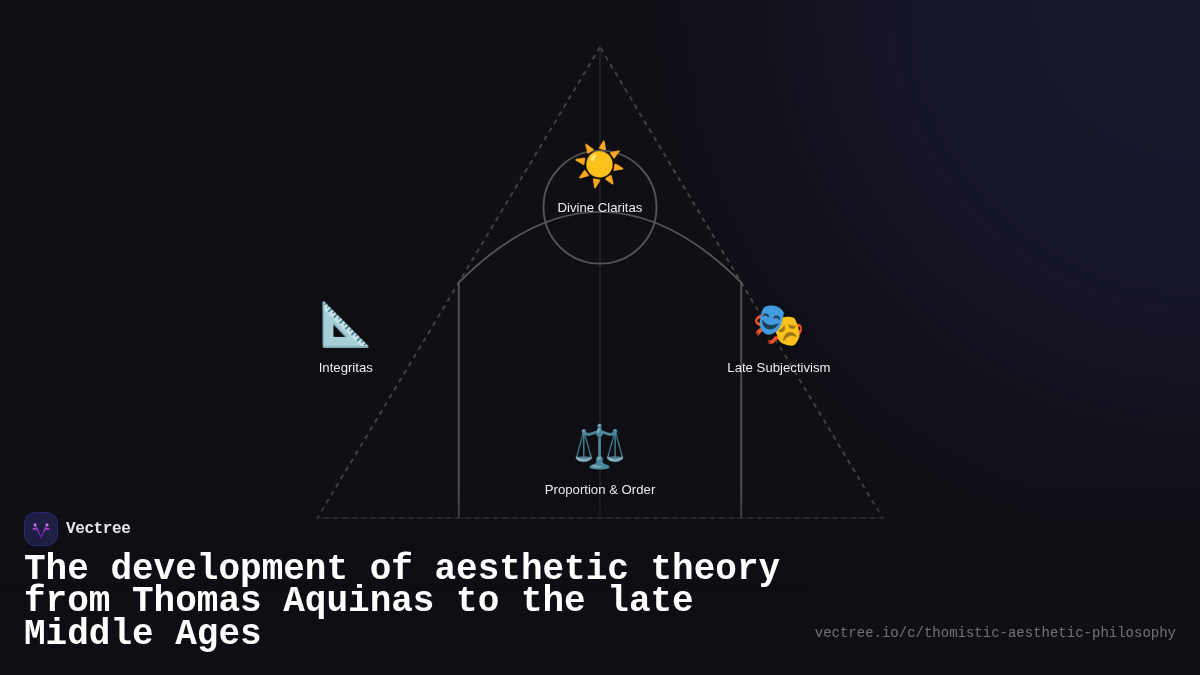 Divine Claritas

Integritas

Late Subjectivism

Proportion & Order

Vectree

The development of aesthetic theory from Thomas Aquinas to the late Middle Ages

vectree.io/c/thomistic-aesthetic-philosophy